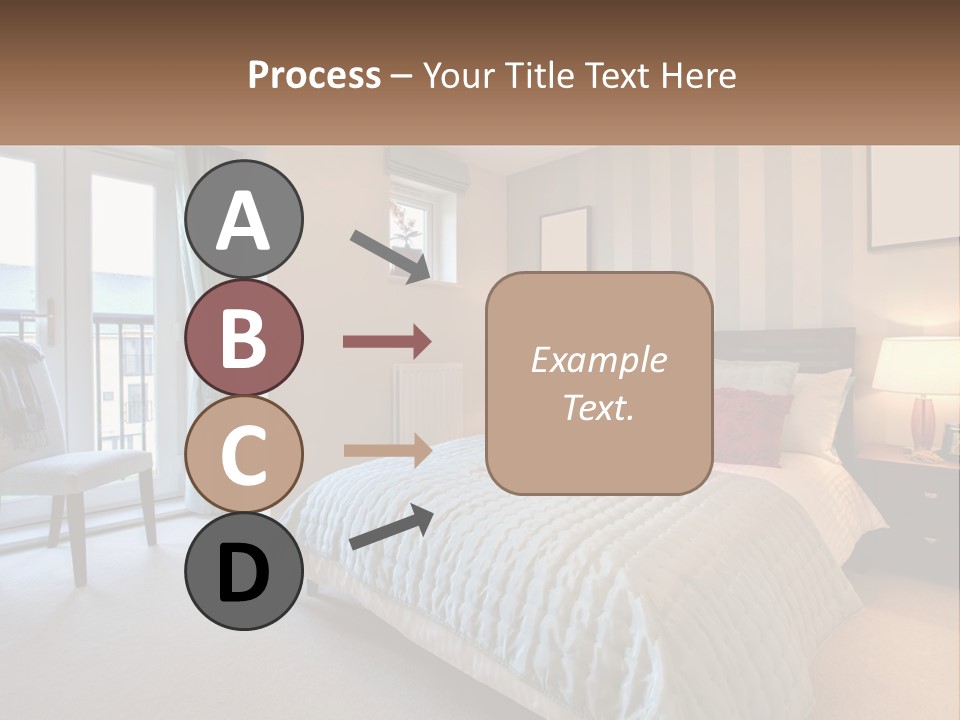 Process – Your Title Text Here

A

B

C

D

Example Text.